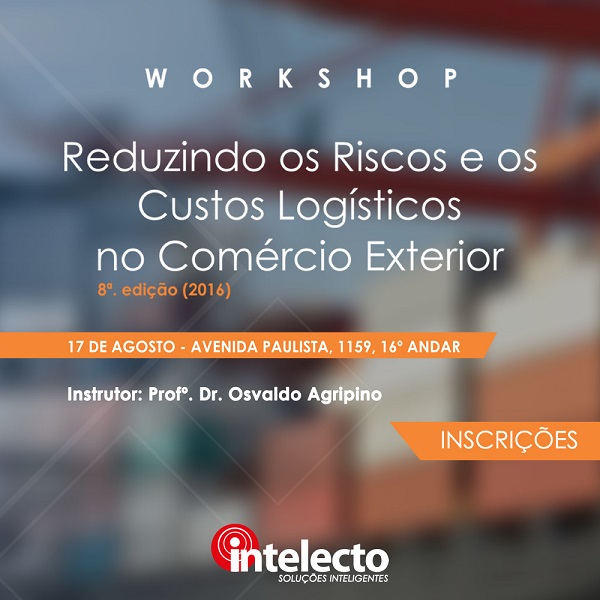 WORKSHOP

Reduzindo os Riscos e os Custos Logísticos no Comércio Exterior

8ª. edição (2016)

17 DE AGOSTO - AVENIDA PAULISTA, 1159, 16º ANDAR

Instrutor: Profº. Dr. Osvaldo Agripino

INSCRIÇÕES

intelecto

SOLUÇÕES INTELIGENTES